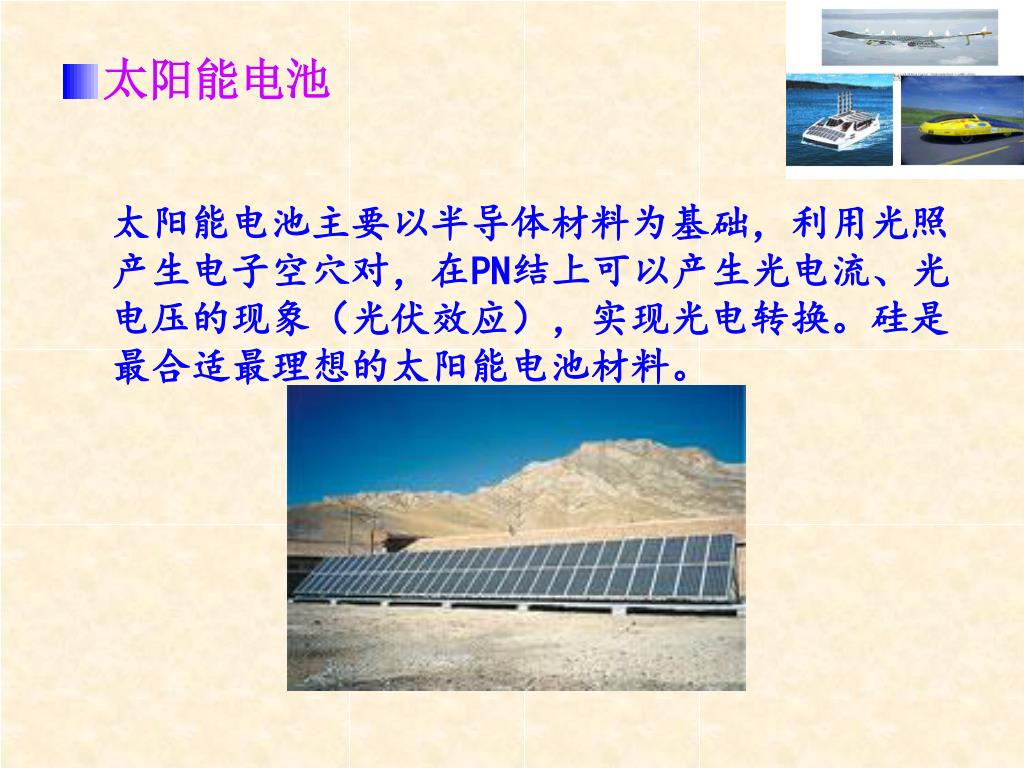 太阳能电池

太阳能电池主要以半导体材料为基础，利用光照产生电子空穴对，在PN结上可以产生光电流、光电压的现象（光伏效应），实现光电转换。硅是最合适最理想的太阳能电池材料。